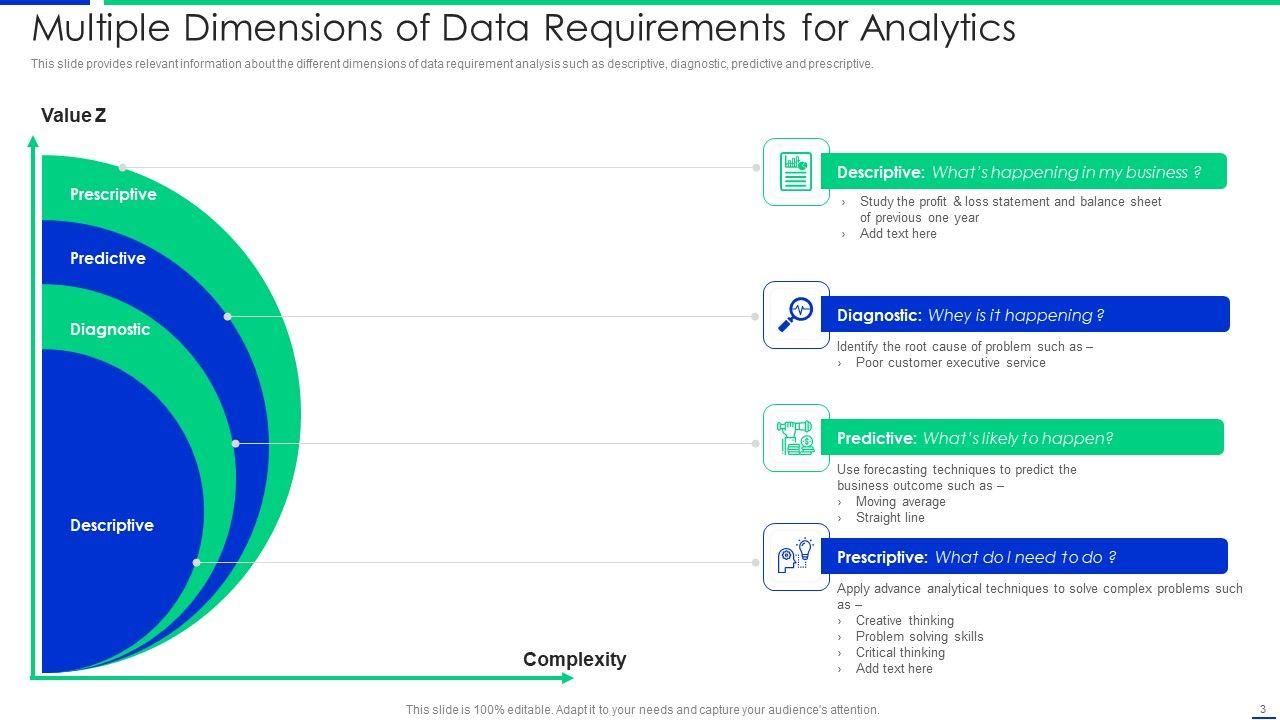 Multiple Dimensions of Data Requirements for Analytics

This slide provides relevant information about the different dimensions of data requirement analysis such as descriptive, diagnostic, predictive and prescriptive.

Value Z

Prescriptive

Predictive

Diagnostic

Descriptive

Complexity

Descriptive: What's happening in my business ?

› Study the profit & loss statement and balance sheet of previous one year
› Add text here

Diagnostic: Whey is it happening ?

Identify the root cause of problem such as –
› Poor customer executive service

Predictive: What's likely to happen?

Use forecasting techniques to predict the business outcome such as –
› Moving average
› Straight line

Prescriptive: What do I need to do ?

Apply advance analytical techniques to solve complex problems such as –
› Creative thinking
› Problem solving skills
› Critical thinking
› Add text here

This slide is 100% editable. Adapt it to your needs and capture your audience's attention.

3